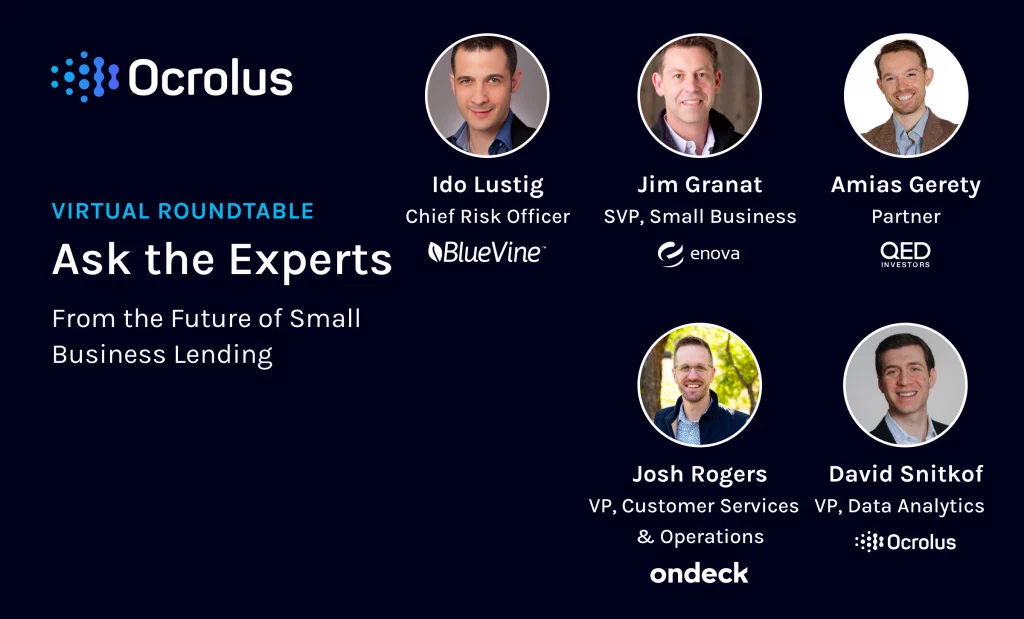 Ocrolus

VIRTUAL ROUNDTABLE
Ask the Experts

From the Future of Small Business Lending

Ido Lustig
Chief Risk Officer
BlueVine

Jim Granat
SVP, Small Business
enova

Amias Gerety
Partner
QED INVESTORS

Josh Rogers
VP, Customer Services & Operations
ondeck

David Snitkof
VP, Data Analytics
Ocrolus